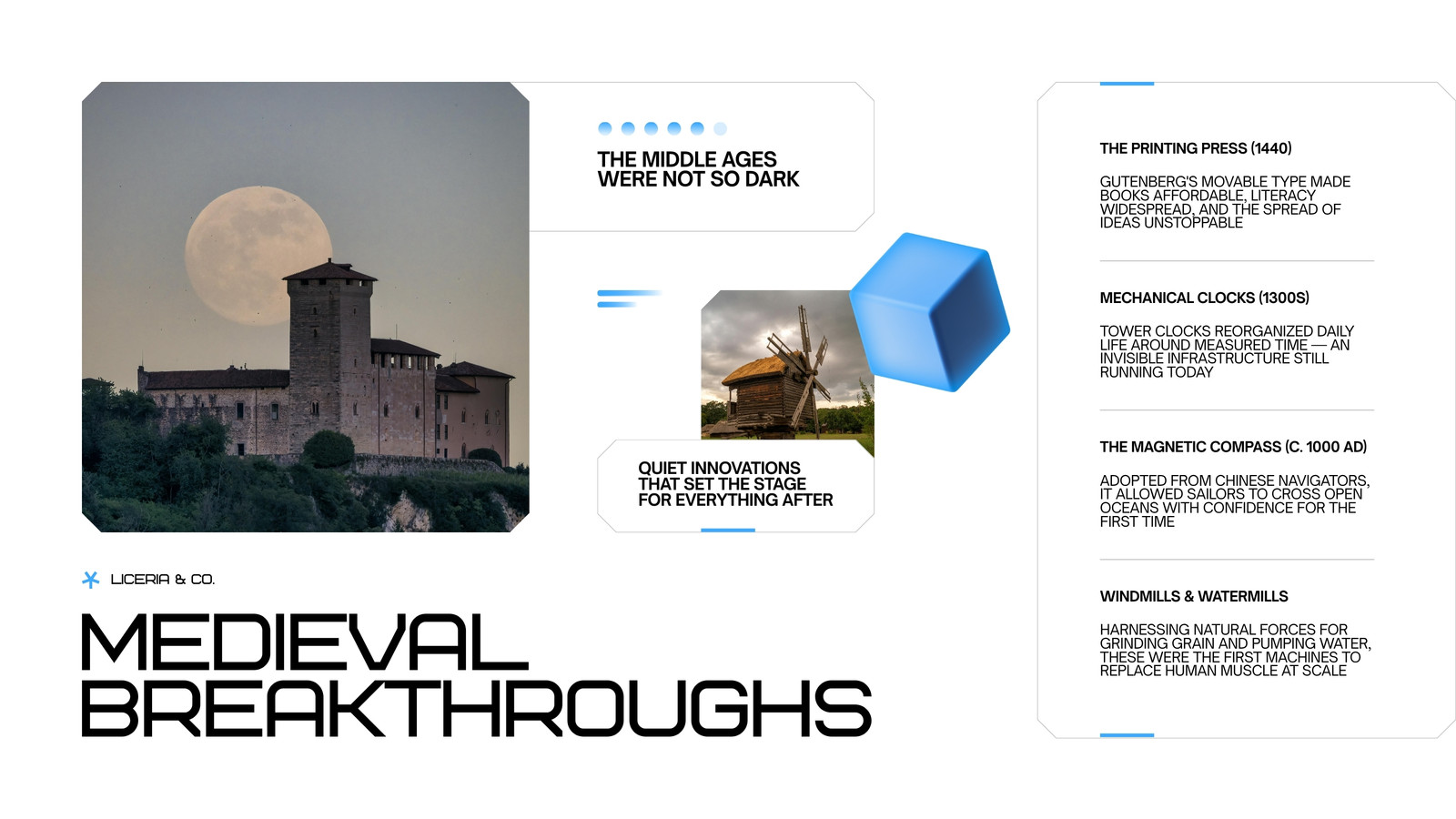 THE MIDDLE AGES WERE NOT SO DARK

QUIET INNOVATIONS THAT SET THE STAGE FOR EVERYTHING AFTER

LICERIA & CO.

MEDIEVAL BREAKTHROUGHS

THE PRINTING PRESS (1440)

GUTENBERG'S MOVABLE TYPE MADE BOOKS AFFORDABLE, LITERACY WIDESPREAD, AND THE SPREAD OF IDEAS UNSTOPPABLE

MECHANICAL CLOCKS (1300S)

TOWER CLOCKS REORGANIZED DAILY LIFE AROUND MEASURED TIME — AN INVISIBLE INFRASTRUCTURE STILL RUNNING TODAY

THE MAGNETIC COMPASS (C. 1000 AD)

ADOPTED FROM CHINESE NAVIGATORS, IT ALLOWED SAILORS TO CROSS OPEN OCEANS WITH CONFIDENCE FOR THE FIRST TIME

WINDMILLS & WATERMILLS

HARNESSING NATURAL FORCES FOR GRINDING GRAIN AND PUMPING WATER, THESE WERE THE FIRST MACHINES TO REPLACE HUMAN MUSCLE AT SCALE